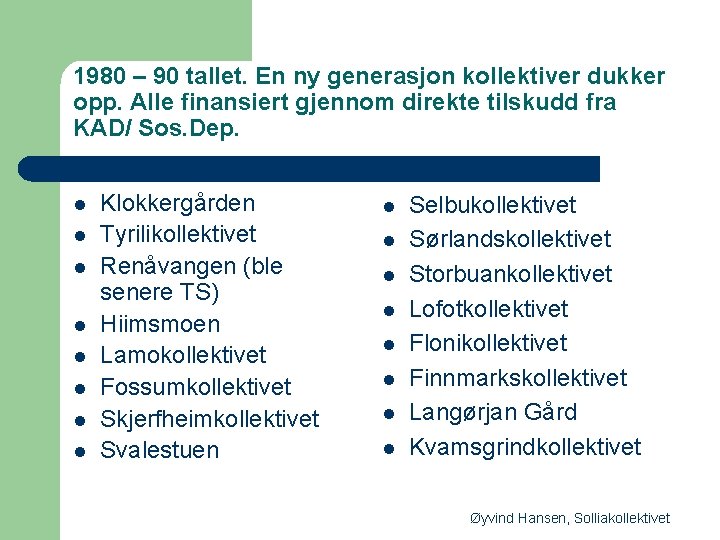 1980 – 90 tallet. En ny generasjon kollektiver dukker opp. Alle finansiert gjennom direkte tilskudd fra KAD/ Sos.Dep.

- Klokkergården
- Tyrilikollektivet
- Renåvangen (ble senere TS)
- Hiimsmoen
- Lamokollektivet
- Fossumkollektivet
- Skjerfheimkollektivet
- Svalestuen

- Selbukollektivet
- Sørlandskollektivet
- Storbuankollektivet
- Lofotkollektivet
- Flonikollektivet
- Finnmarkskollektivet
- Langørjan Gård
- Kvamsgrindkollektivet

Øyvind Hansen, Solliakollektivet